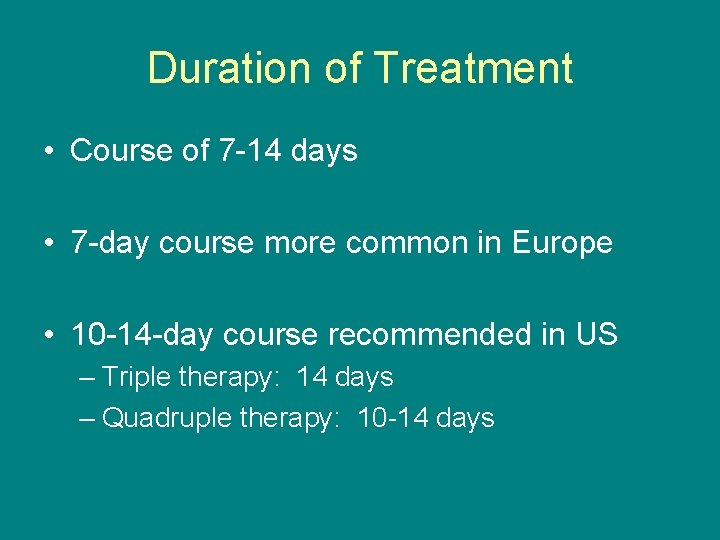 Duration of Treatment

• Course of 7-14 days

• 7-day course more common in Europe

• 10-14-day course recommended in US
– Triple therapy: 14 days
– Quadruple therapy: 10-14 days